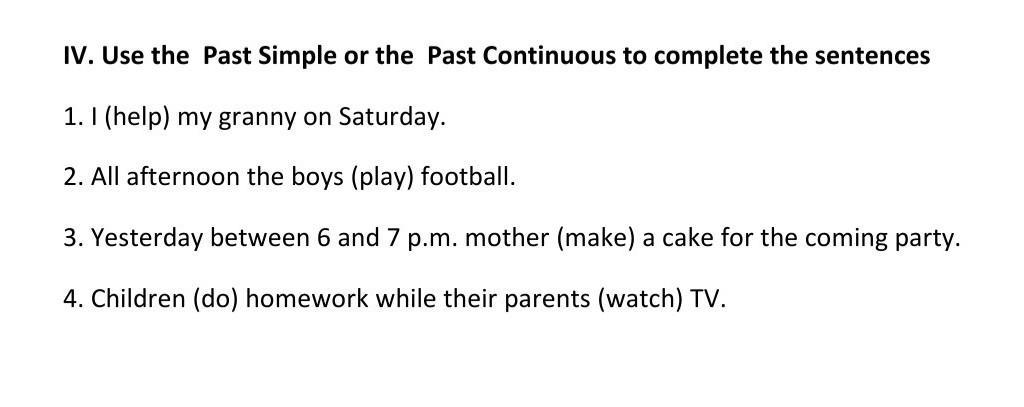 IV. Use the Past Simple or the Past Continuous to complete the sentences

1. I (help) my granny on Saturday.

2. All afternoon the boys (play) football.

3. Yesterday between 6 and 7 p.m. mother (make) a cake for the coming party.

4. Children (do) homework while their parents (watch) TV.